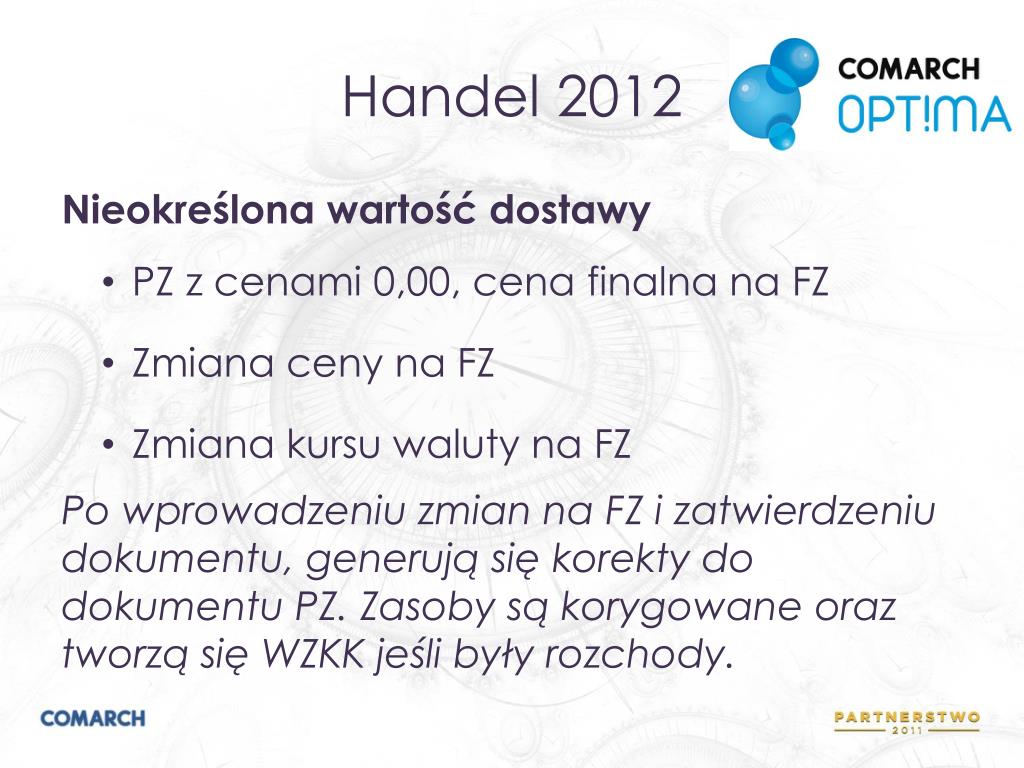 Handel 2012

COMARCH
OPT!MA

Nieokreślona wartość dostawy

• PZ z cenami 0,00, cena finalna na FZ

• Zmiana ceny na FZ

• Zmiana kursu waluty na FZ

Po wprowadzeniu zmian na FZ i zatwierdzeniu dokumentu, generują się korekty do dokumentu PZ. Zasoby są korygowane oraz tworzą się WZKK jeśli były rozchody.

COMARCH

PARTNERSTWO
2011